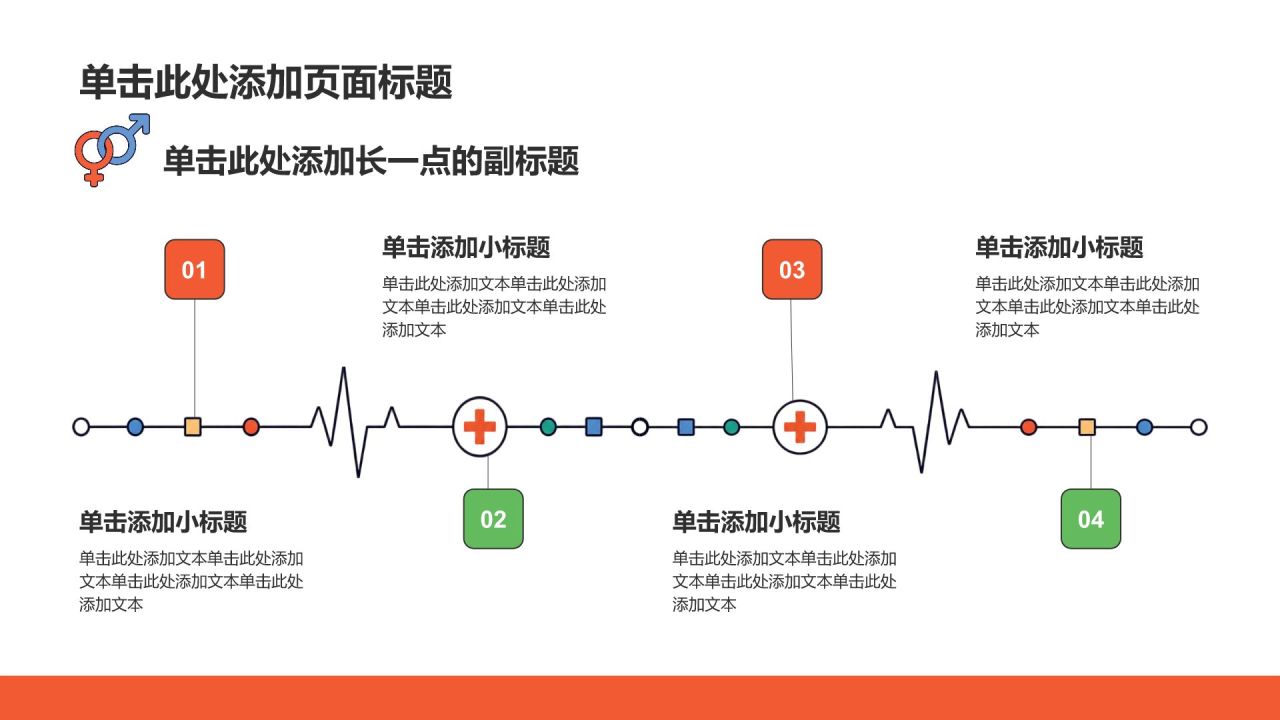 单击此处添加页面标题

单击此处添加长一点的副标题

01

单击添加小标题

单击此处添加文本单击此处添加文本单击此处添加文本单击此处添加文本

03

单击添加小标题

单击此处添加文本单击此处添加文本单击此处添加文本单击此处添加文本

单击添加小标题

单击此处添加文本单击此处添加文本单击此处添加文本单击此处添加文本

02

单击添加小标题

单击此处添加文本单击此处添加文本单击此处添加文本单击此处添加文本

04